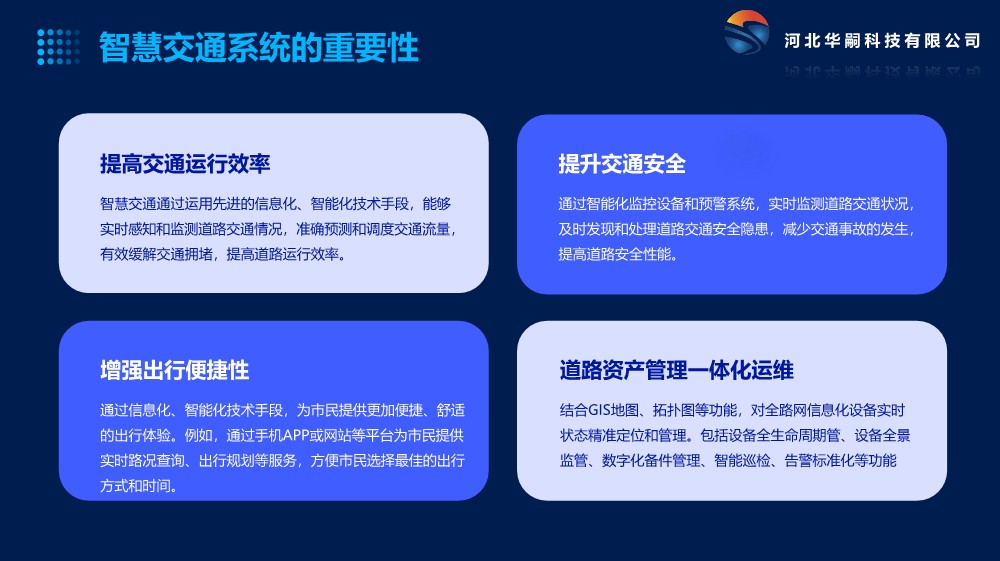 智慧交通系统的重要性

河北华嗣科技有限公司

提高交通运行效率

智慧交通通过运用先进的信息化、智能化技术手段，能够实时感知和监测道路交通情况，准确预测和调度交通流量，有效缓解交通拥堵，提高道路运行效率。

提升交通安全

通过智能化监控设备和预警系统，实时监测道路交通状况，及时发现和处理道路交通安全隐患，减少交通事故的发生，提高道路安全性能。

增强出行便捷性

通过信息化、智能化技术手段，为市民提供更加便捷、舒适的出行体验。例如，通过手机APP或网站等平台为市民提供实时路况查询、出行规划等服务，方便市民选择最佳的出行方式和时间。

道路资产管理一体化运维

结合GIS地图、拓扑图等功能，对全路网信息化设备实时状态精准定位和管理。包括设备全生命周期管、设备全景监管、数字化备件管理、智能巡检、告警标准化等功能